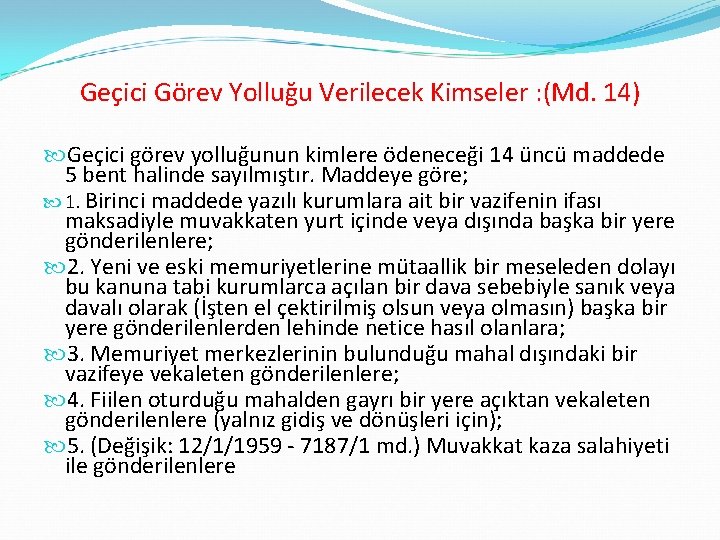 Geçici Görev Yolluğu Verilecek Kimseler :(Md. 14)

Geçici görev yolluğunun kimlere ödeneceği 14 üncü maddede 5 bent halinde sayılmıştır. Maddeye göre;

1. Birinci maddede yazılı kurumlara ait bir vazifenin ifası maksadiyle muvakkaten yurt içinde veya dışında başka bir yere gönderilenlere;

2. Yeni ve eski memuriyetlerine mütaallik bir meseleden dolayı bu kanuna tabi kurumlarca açılan bir dava sebebiyle sanık veya davalı olarak (İşten el çektirilmiş olsun veya olmasın) başka bir yere gönderilenlerden lehinde netice hasıl olanlara;

3. Memuriyet merkezlerinin bulunduğu mahal dışındaki bir vazifeye vekaleten gönderilenlere;

4. Fiilen oturduğu mahalden gayrı bir yere açıktan vekaleten gönderilenlere (yalnız gidiş ve dönüşleri için);

5. (Değişik: 12/1/1959 - 7187/1 md.) Muvakkat kaza salahiyeti ile gönderilenlere